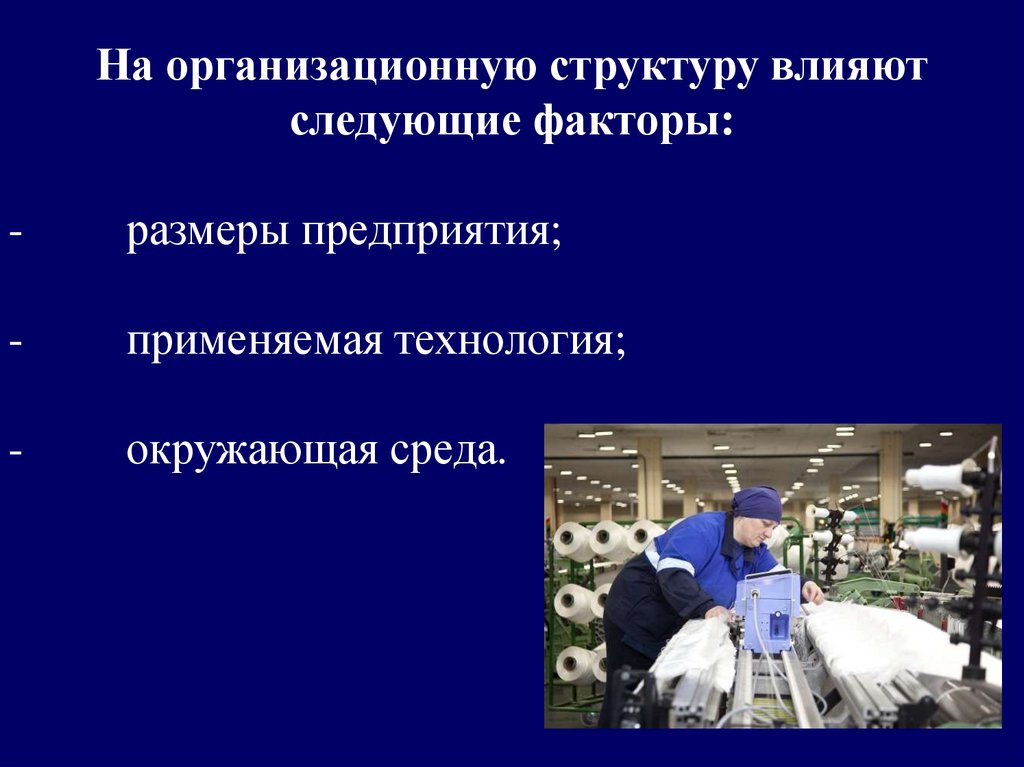 На организационную структуру влияют следующие факторы:

- размеры предприятия;

- применяемая технология;

- окружающая среда.